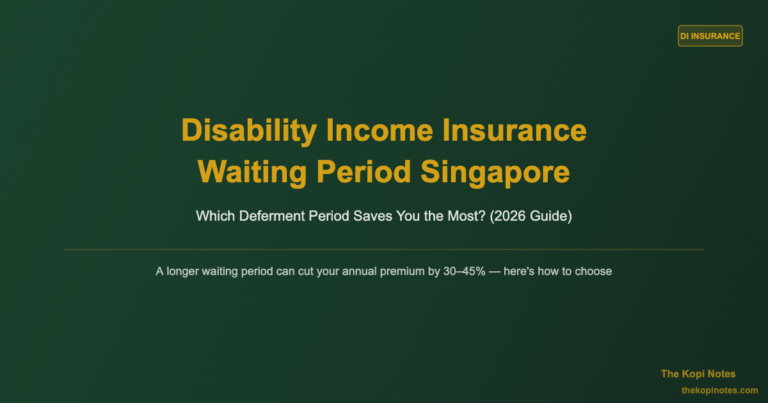 DI INSURANCE

Disability Income Insurance Waiting Period Singapore

Which Deferment Period Saves You the Most? (2026 Guide)

A longer waiting period can cut your annual premium by 30–45% — here's how to choose

The Kopi Notes
thekopinotes.com